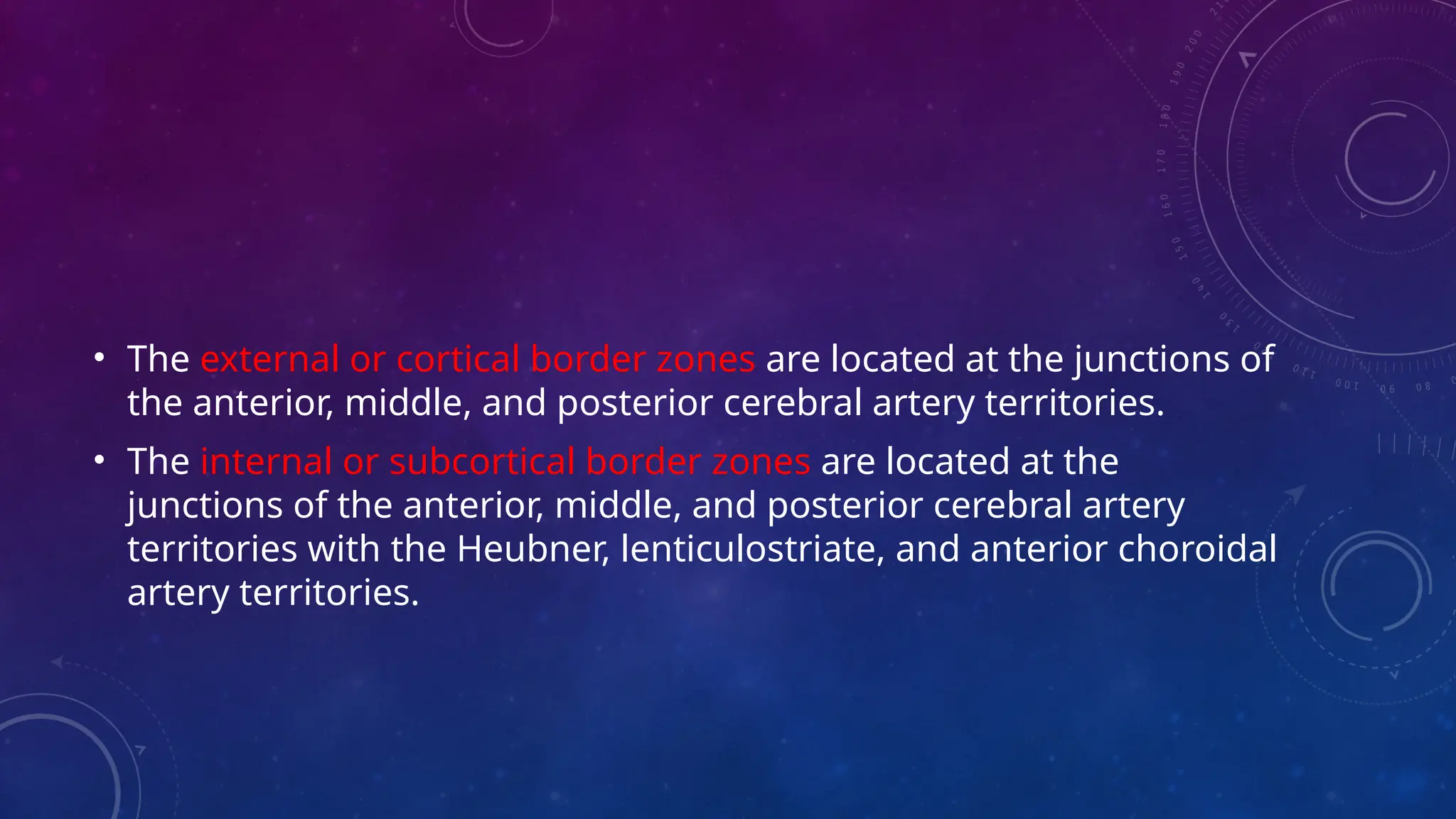 • The external or cortical border zones are located at the junctions of the anterior, middle, and posterior cerebral artery territories.

• The internal or subcortical border zones are located at the junctions of the anterior, middle, and posterior cerebral artery territories with the Heubner, lenticulostriate, and anterior choroidal artery territories.